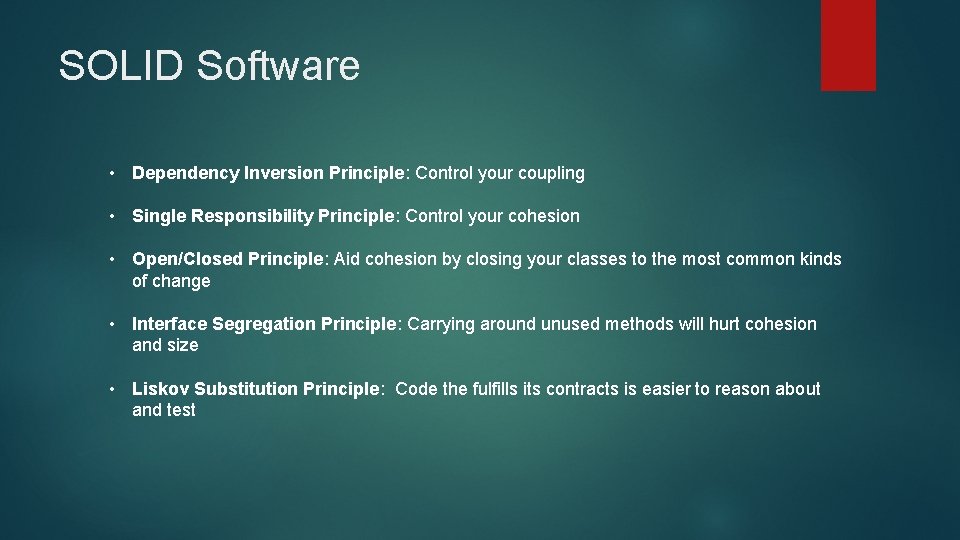 SOLID Software

• Dependency Inversion Principle: Control your coupling

• Single Responsibility Principle: Control your cohesion

• Open/Closed Principle: Aid cohesion by closing your classes to the most common kinds of change

• Interface Segregation Principle: Carrying around unused methods will hurt cohesion and size

• Liskov Substitution Principle: Code the fulfills its contracts is easier to reason about and test